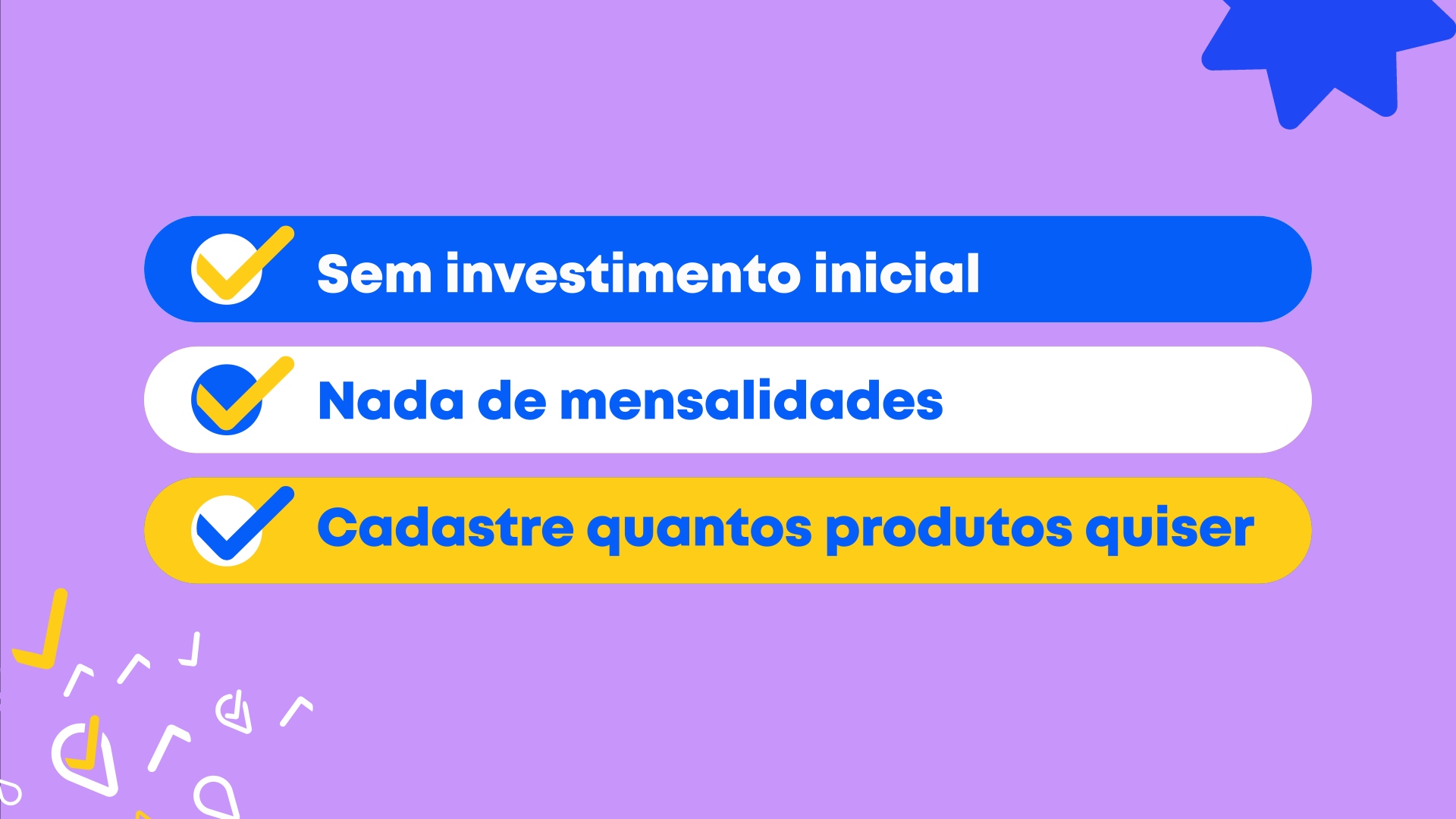 Sem investimento inicial

Nada de mensalidades

Cadastre quantos produtos quiser